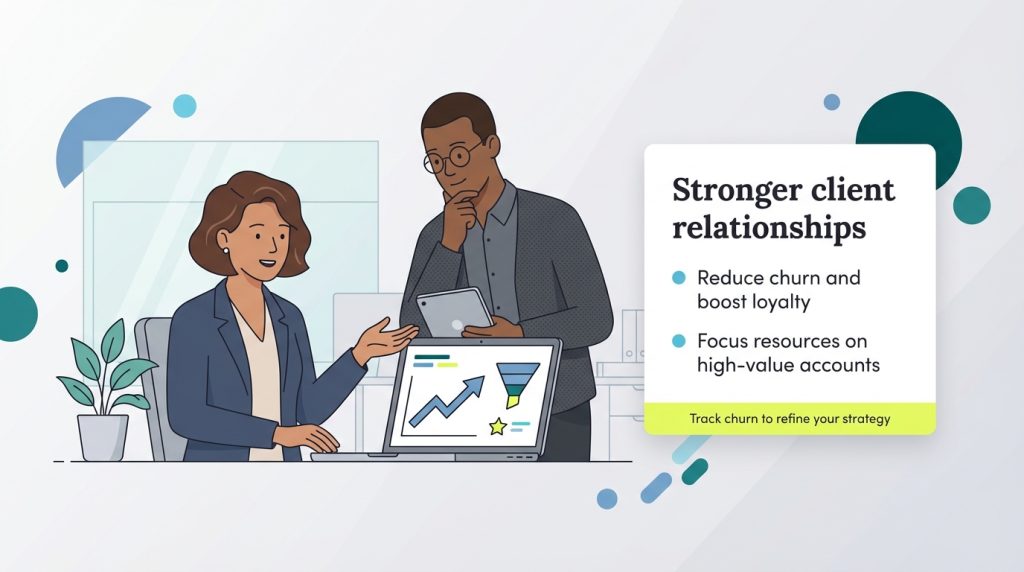 Stronger client relationships

Reduce churn and boost loyalty

Focus resources on high-value accounts

Track churn to refine your strategy